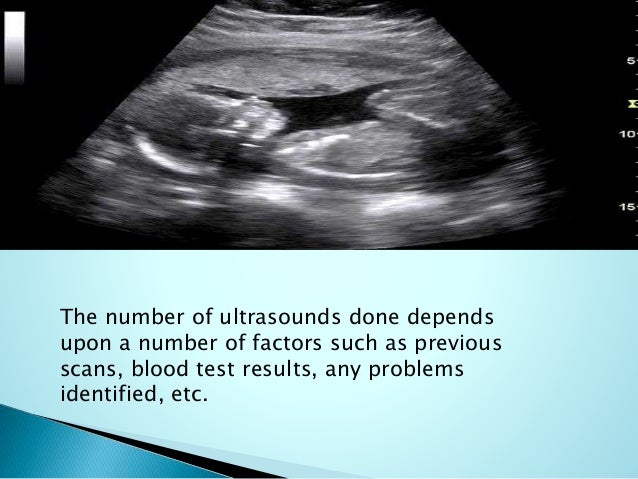 5
10
15

The number of ultrasounds done depends upon a number of factors such as previous scans, blood test results, any problems identified, etc.